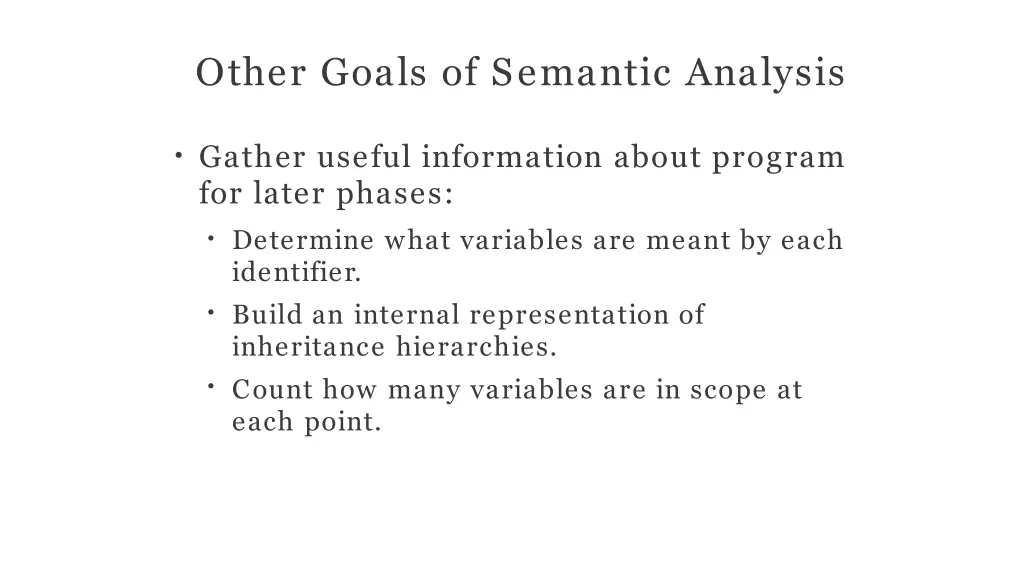 Other Goals of Semantic Analysis

• Gather useful information about program for later phases:
  • Determine what variables are meant by each identifier.
  • Build an internal representation of inheritance hierarchies.
  • Count how many variables are in scope at each point.